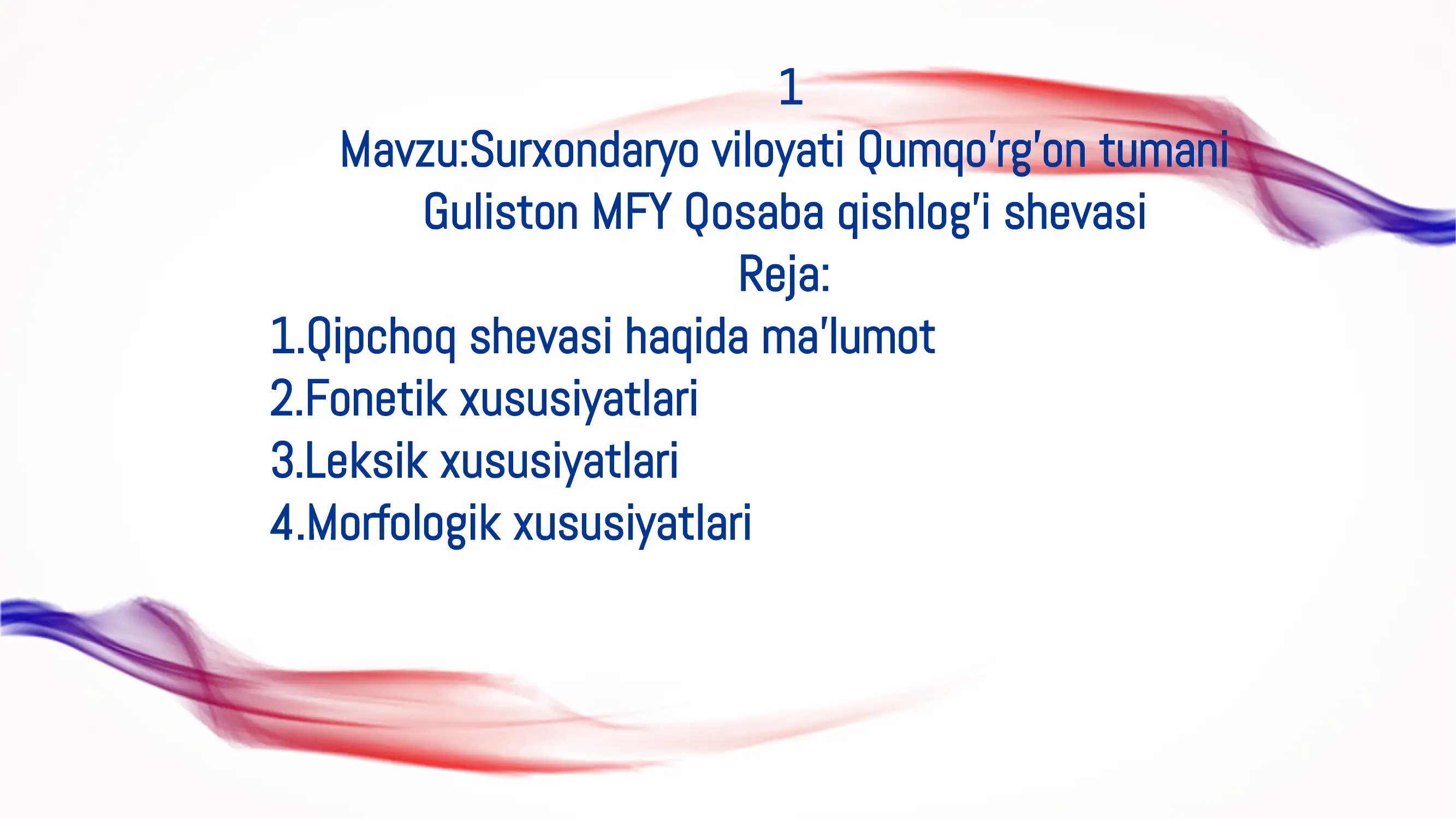 1

Mavzu:Surxondaryo viloyati Qumqo'rg'on tumani Guliston MFY Qosaba qishlog'i shevasi

Reja:

1.Qipchoq shevasi haqida ma'lumot
2.Fonetik xususiyatlari
3.Leksik xususiyatlari
4.Morfologik xususiyatlari